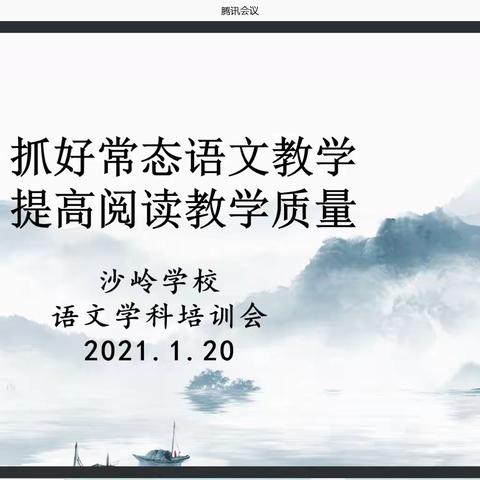 腾讯会议

抓好常态语文教学
提高阅读教学质量

沙岭学校
语文学科培训会
2021.1.20